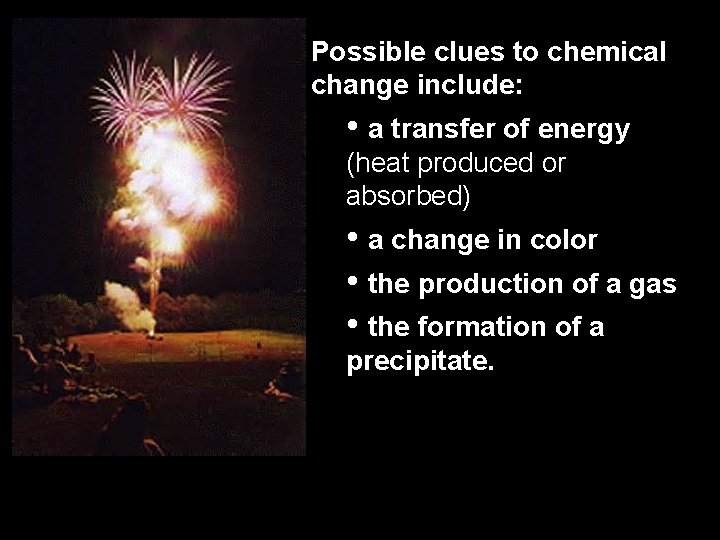 Possible clues to chemical change include:

• a transfer of energy (heat produced or absorbed)

• a change in color

• the production of a gas

• the formation of a precipitate.